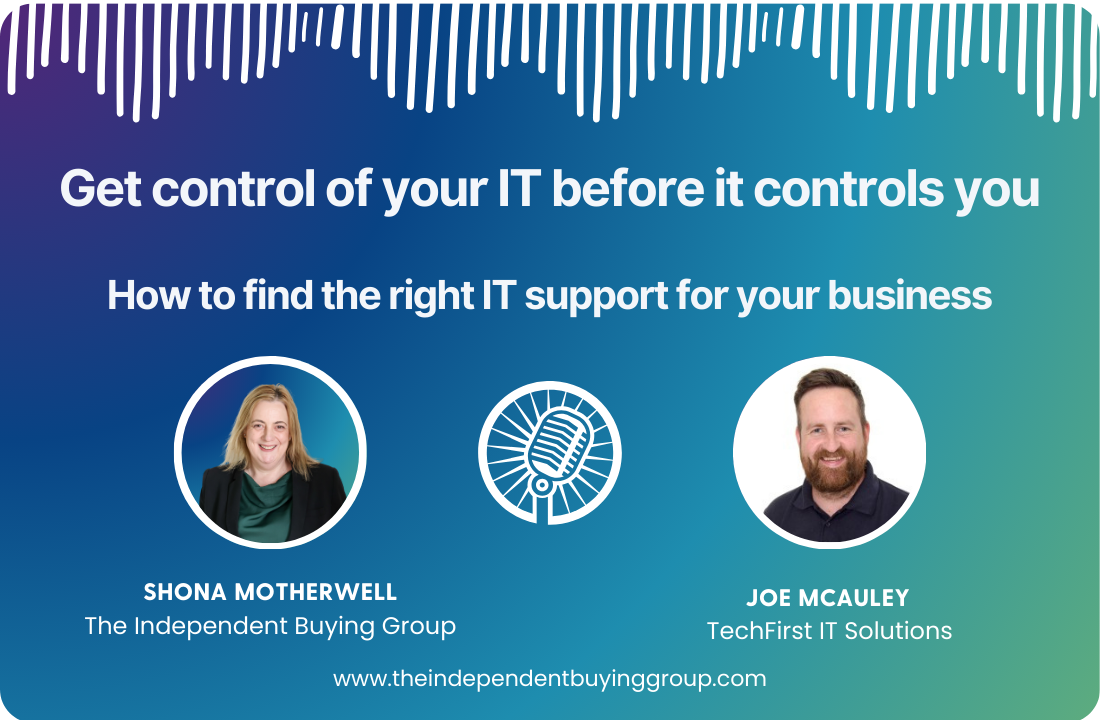 Get control of your IT before it controls you

How to find the right IT support for your business

SHONA MOTHERWELL
The Independent Buying Group

JOE MCAULEY
TechFirst IT Solutions

www.theindependentbuyinggroup.com